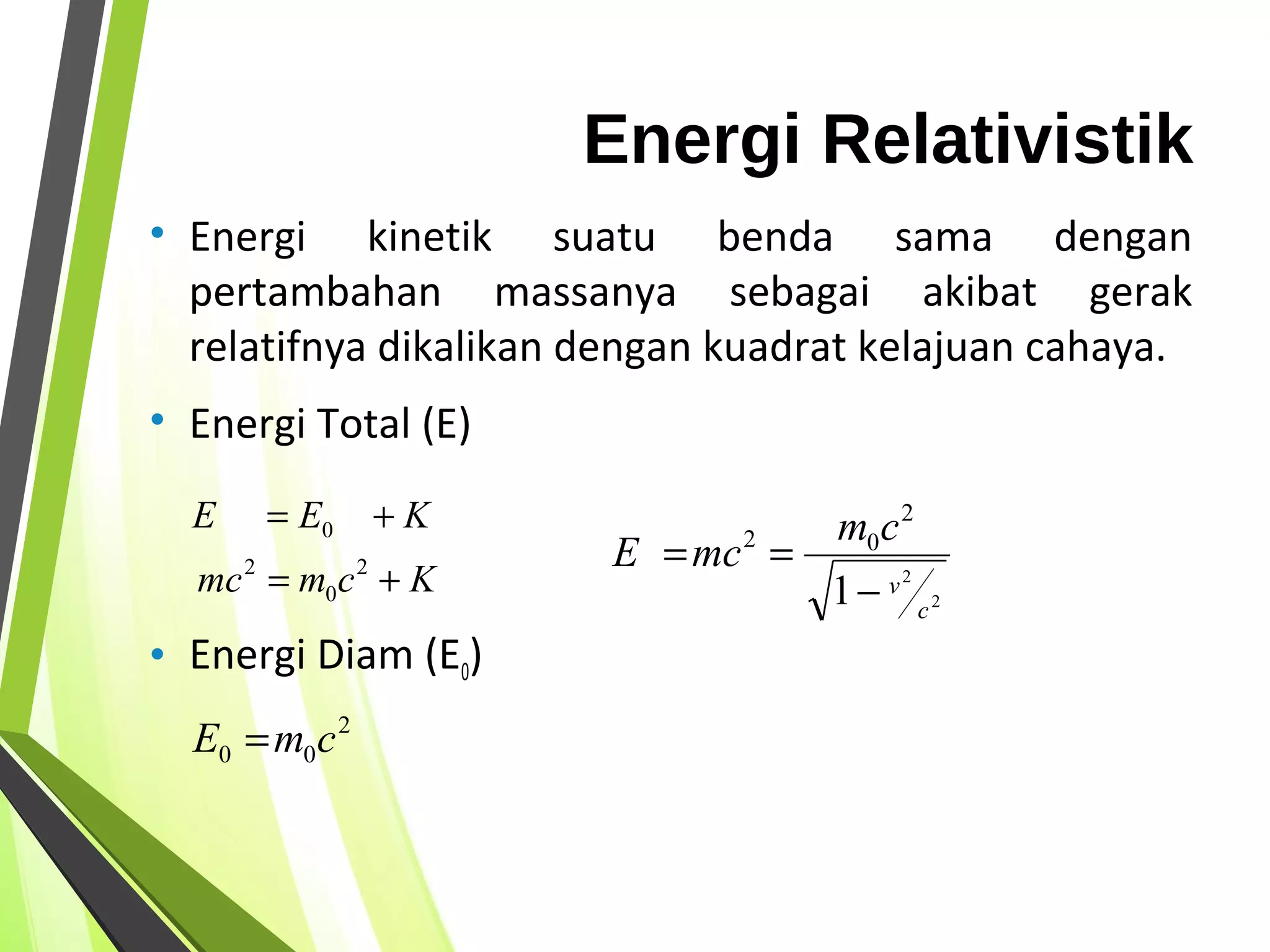 Energi Relativistik

• Energi kinetik suatu benda sama dengan pertambahan massanya sebagai akibat gerak relatifnya dikalikan dengan kuadrat kelajuan cahaya.

• Energi Total (E)

$E = E_0 + K$

$mc^2 = m_0c^2 + K$

$E = mc^2 = \frac{m_0c^2}{\sqrt{1 - v^2/c^2}}$

• Energi Diam ($E_0$)

$E_0 = m_0c^2$